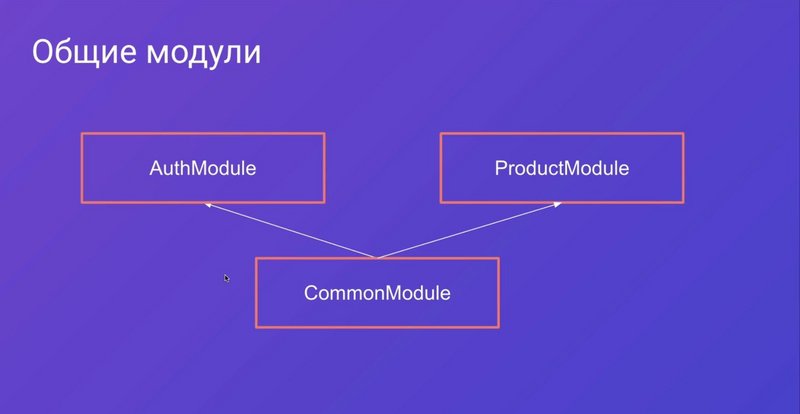 Общие модули

AuthModule

ProductModule

CommonModule